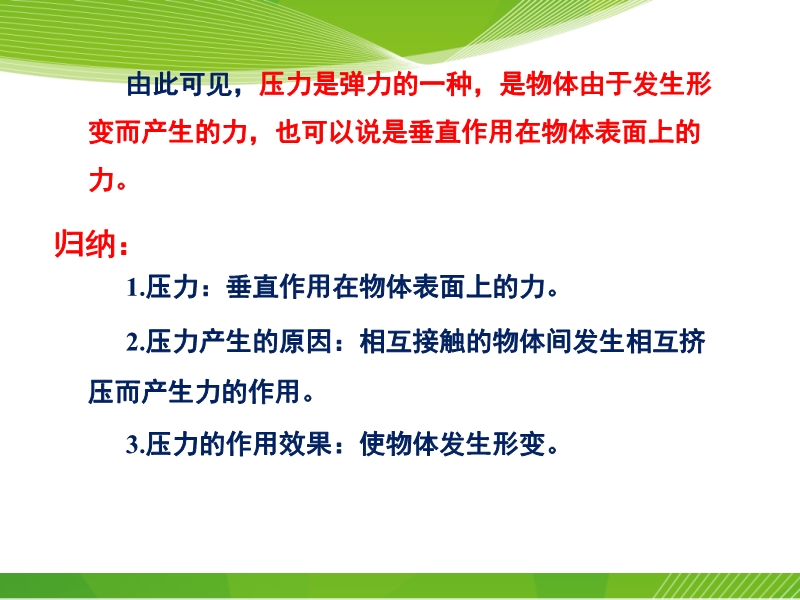 由此可见，压力是弹力的一种，是物体由于发生形变而产生的力，也可以说是垂直作用在物体表面上的力。

归纳：

1.压力：垂直作用在物体表面上的力。

2.压力产生的原因：相互接触的物体间发生相互挤压而产生力的作用。

3.压力的作用效果：使物体发生形变。